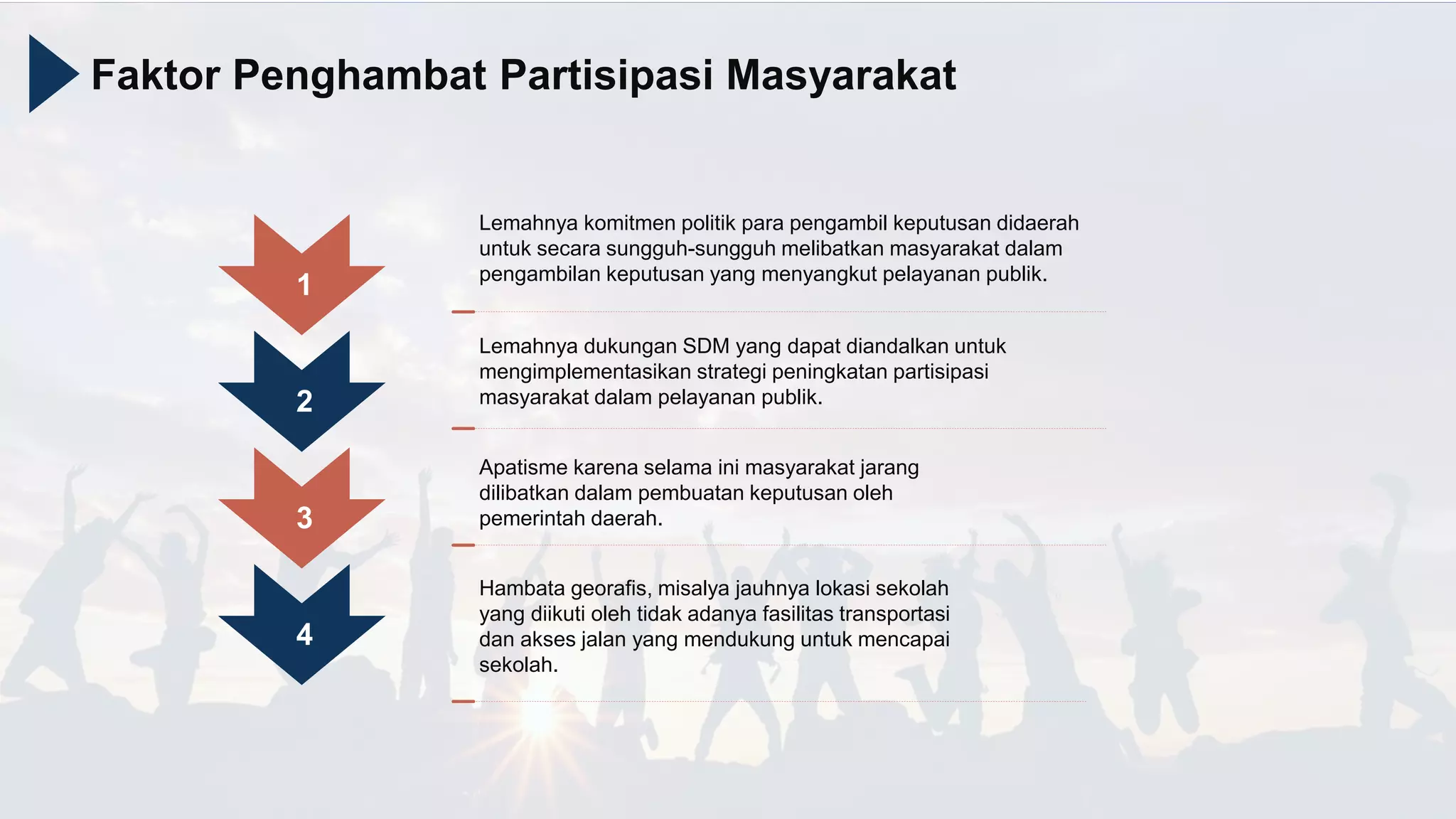 Faktor Penghambat Partisipasi Masyarakat

1

Lemahnya komitmen politik para pengambil keputusan didaerah untuk secara sungguh-sungguh melibatkan masyarakat dalam pengambilan keputusan yang menyangkut pelayanan publik.

2

Lemahnya dukungan SDM yang dapat diandalkan untuk mengimplementasikan strategi peningkatan partisipasi masyarakat dalam pelayanan publik.

3

Apatisme karena selama ini masyarakat jarang dilibatkan dalam pembuatan keputusan oleh pemerintah daerah.

4

Hambata georafis, misalya jauhnya lokasi sekolah yang diikuti oleh tidak adanya fasilitas transportasi dan akses jalan yang mendukung untuk mencapai sekolah.